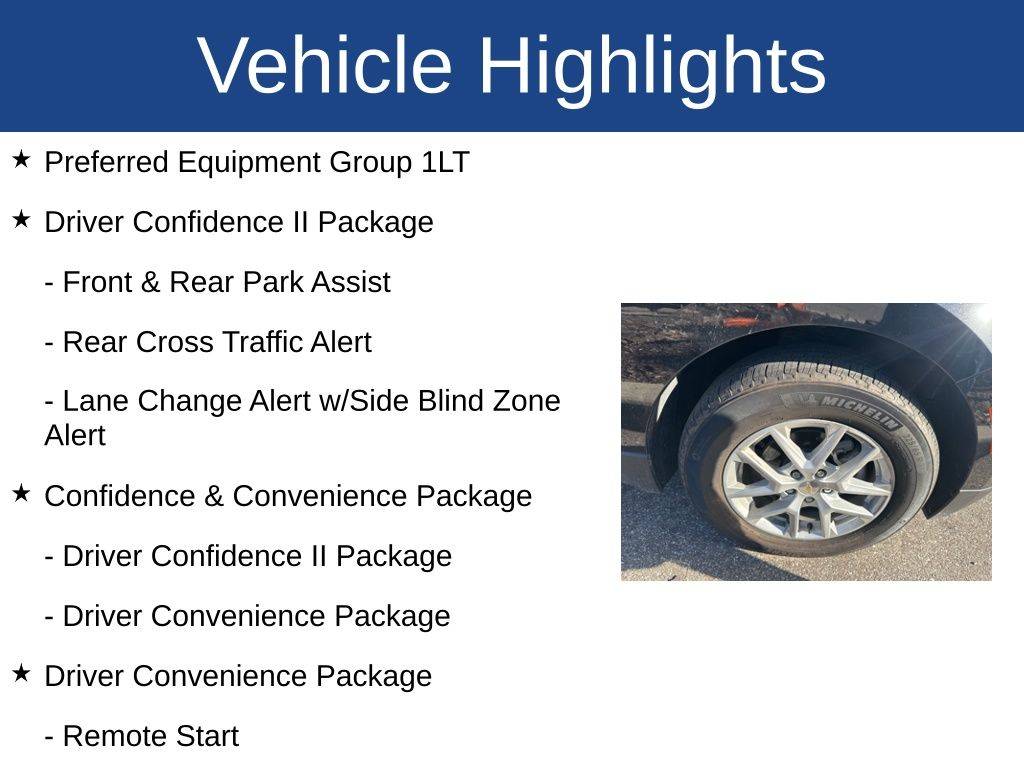 Vehicle Highlights

★ Preferred Equipment Group 1LT

★ Driver Confidence II Package

- Front & Rear Park Assist

- Rear Cross Traffic Alert

- Lane Change Alert w/Side Blind Zone Alert

★ Confidence & Convenience Package

- Driver Confidence II Package

- Driver Convenience Package

★ Driver Convenience Package

- Remote Start

MICHELIN